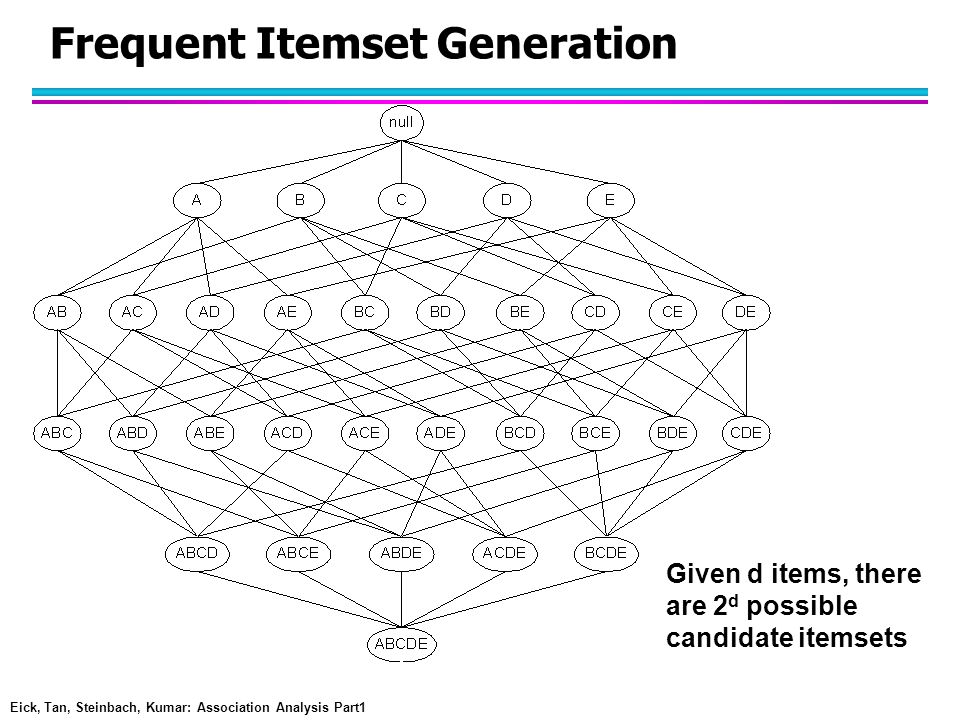 Frequent Itemset Generation

null

A B C D E

AB AC AD AE BC BD BE CD CE DE

ABC ABD ABE ACD ACE ADE BCD BCE BDE CDE

ABCD ABCE ABDE ACDE BCDE

ABCDE

Given d items, there are $2^d$ possible candidate itemsets

Eick, Tan, Steinbach, Kumar: Association Analysis Part1